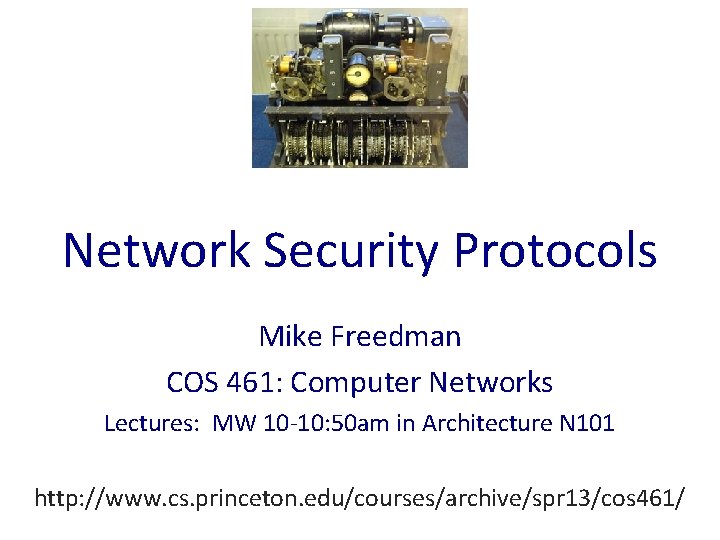 Network Security Protocols

Mike Freedman

COS 461: Computer Networks

Lectures: MW 10-10:50am in Architecture N101

http://www.cs.princeton.edu/courses/archive/spr13/cos461/